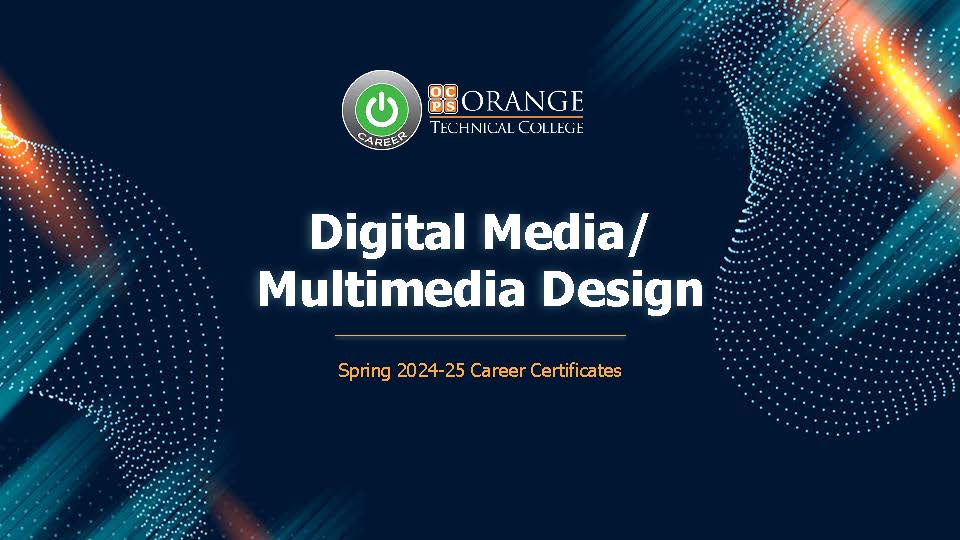 CAREER

OCPS ORANGE TECHNICAL COLLEGE

Digital Media/ Multimedia Design

Spring 2024-25 Career Certificates